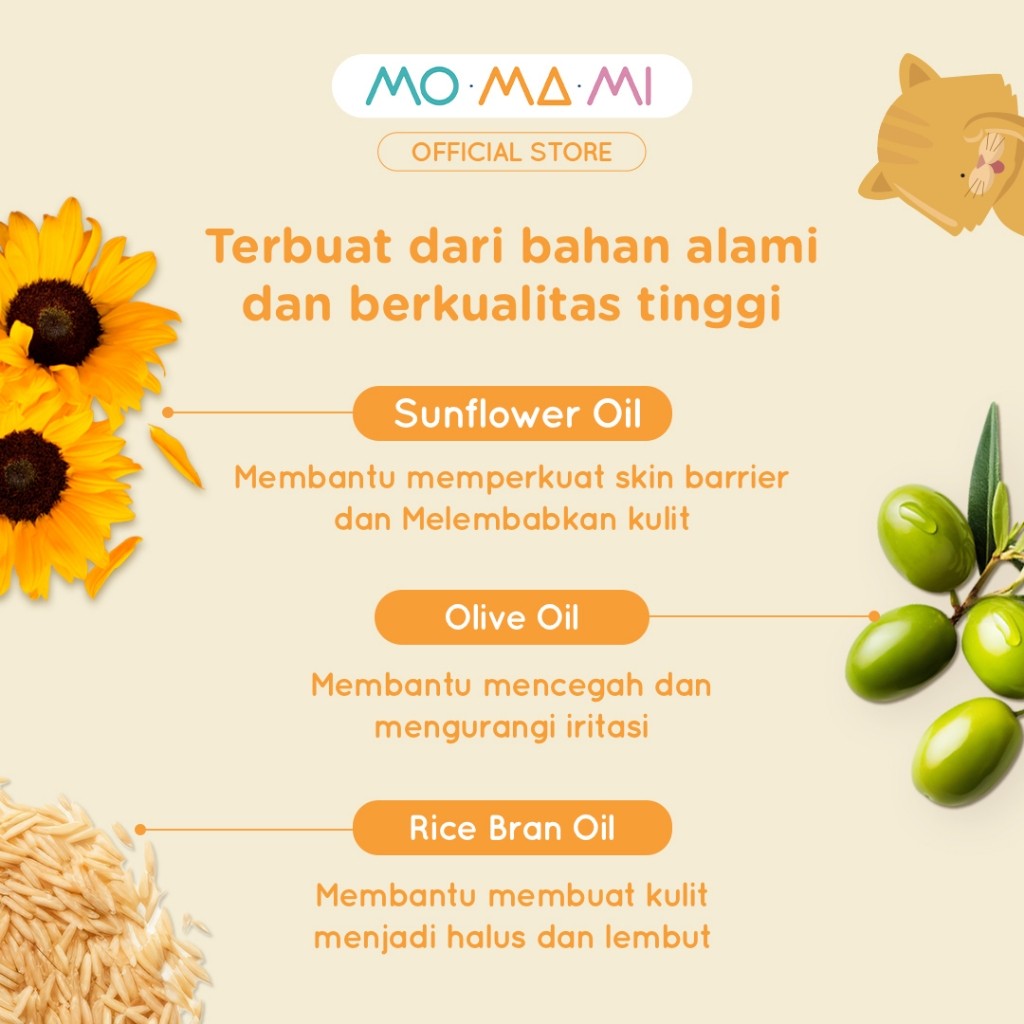 MO·MA·MI

OFFICIAL STORE

Terbuat dari bahan alami dan berkualitas tinggi

Sunflower Oil

Membantu memperkuat skin barrier dan Melembabkan kulit

Olive Oil

Membantu mencegah dan mengurangi iritasi

Rice Bran Oil

Membantu membuat kulit menjadi halus dan lembut